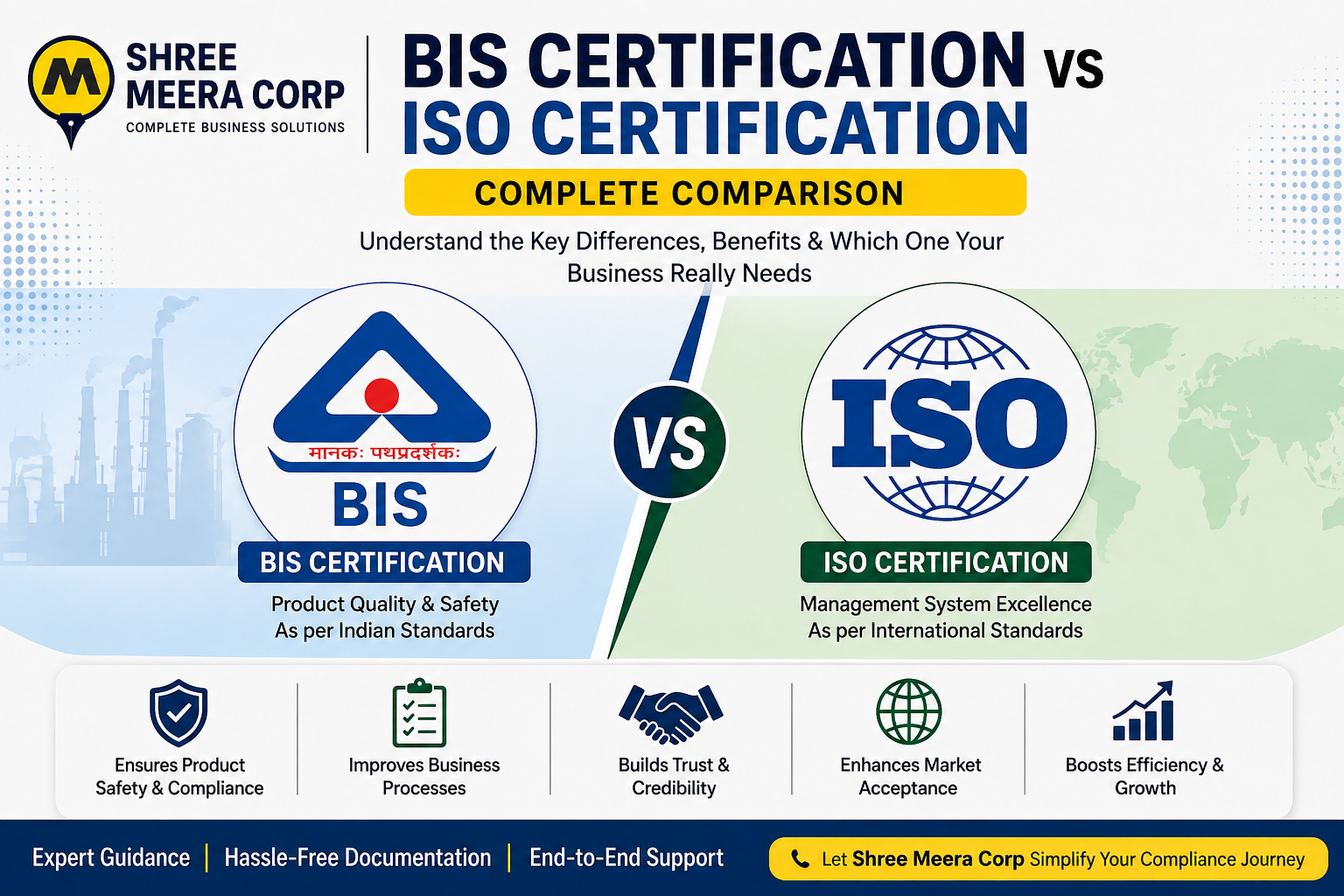 M

SHREE MEERA CORP
COMPLETE BUSINESS SOLUTIONS

BIS CERTIFICATION VS ISO CERTIFICATION

COMPLETE COMPARISON

Understand the Key Differences, Benefits & Which One Your Business Really Needs

मानकः पथप्रदर्शकः
BIS

BIS CERTIFICATION
Product Quality & Safety As per Indian Standards

VS

ISO

ISO CERTIFICATION
Management System Excellence As per International Standards

Ensures Product Safety & Compliance

Improves Business Processes

Builds Trust & Credibility

Enhances Market Acceptance

Boosts Efficiency & Growth

Expert Guidance | Hassle-Free Documentation | End-to-End Support

Let Shree Meera Corp Simplify Your Compliance Journey